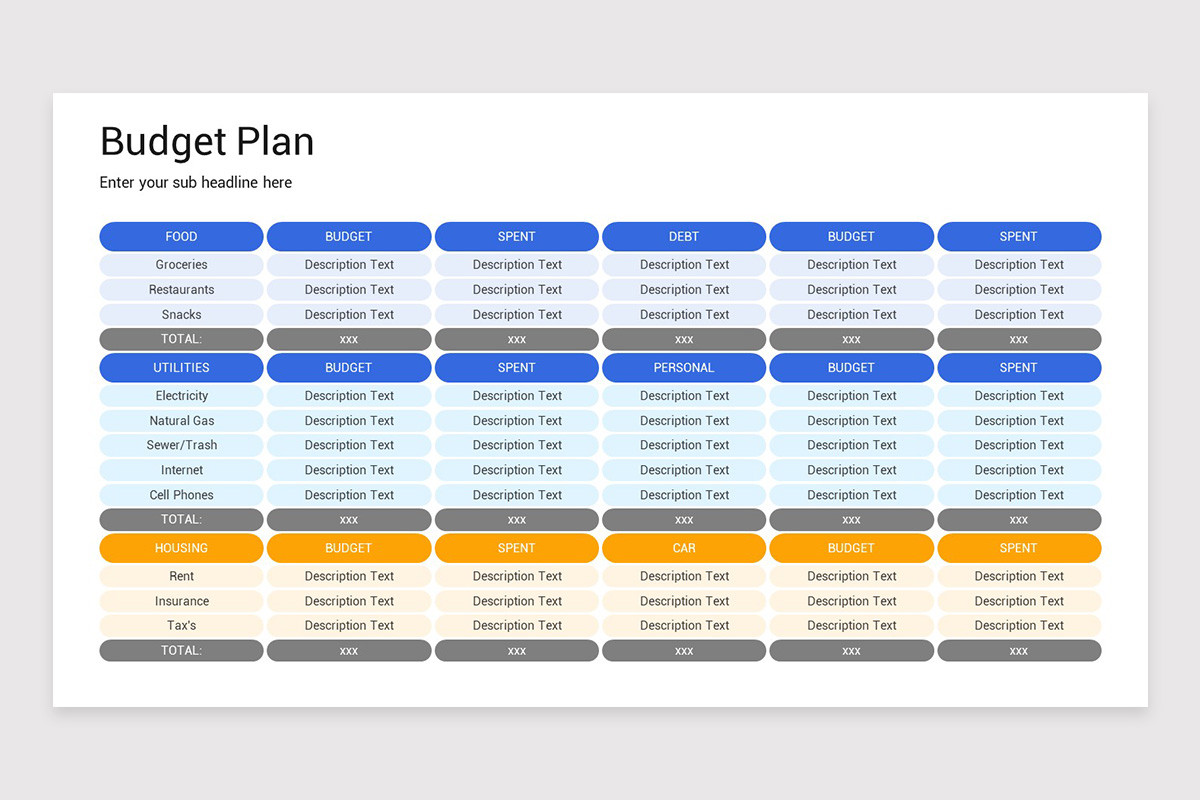 Budget Plan

Enter your sub headline here

| FOOD | BUDGET | SPENT | DEBT | BUDGET | SPENT |
|---|---|---|---|---|---|
| Groceries | Description Text | Description Text | Description Text | Description Text | Description Text |
| Restaurants | Description Text | Description Text | Description Text | Description Text | Description Text |
| Snacks | Description Text | Description Text | Description Text | Description Text | Description Text |
| TOTAL: | xxx | xxx | xxx | xxx | xxx |
| UTILITIES | BUDGET | SPENT | PERSONAL | BUDGET | SPENT |
| Electricity | Description Text | Description Text | Description Text | Description Text | Description Text |
| Natural Gas | Description Text | Description Text | Description Text | Description Text | Description Text |
| Sewer/Trash | Description Text | Description Text | Description Text | Description Text | Description Text |
| Internet | Description Text | Description Text | Description Text | Description Text | Description Text |
| Cell Phones | Description Text | Description Text | Description Text | Description Text | Description Text |
| TOTAL: | xxx | xxx | xxx | xxx | xxx |
| HOUSING | BUDGET | SPENT | CAR | BUDGET | SPENT |
| Rent | Description Text | Description Text | Description Text | Description Text | Description Text |
| Insurance | Description Text | Description Text | Description Text | Description Text | Description Text |
| Tax's | Description Text | Description Text | Description Text | Description Text | Description Text |
| TOTAL: | xxx | xxx | xxx | xxx | xxx |